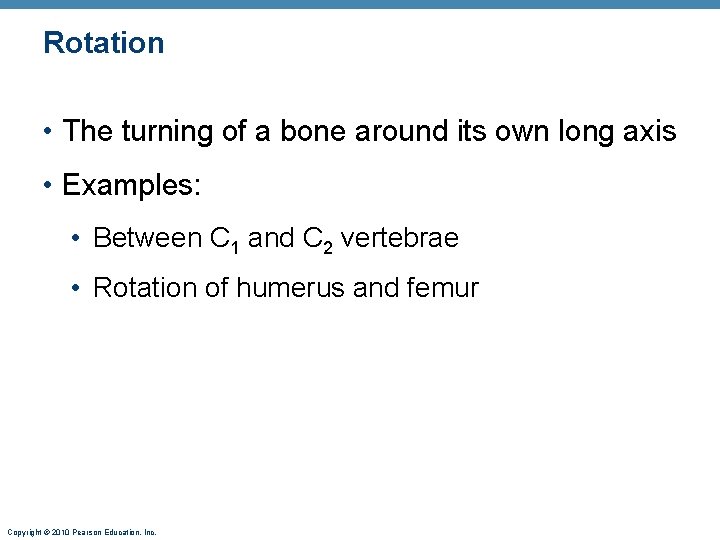 Rotation

• The turning of a bone around its own long axis

• Examples:

• Between $C_1$ and $C_2$ vertebrae

• Rotation of humerus and femur

Copyright © 2010 Pearson Education, Inc.